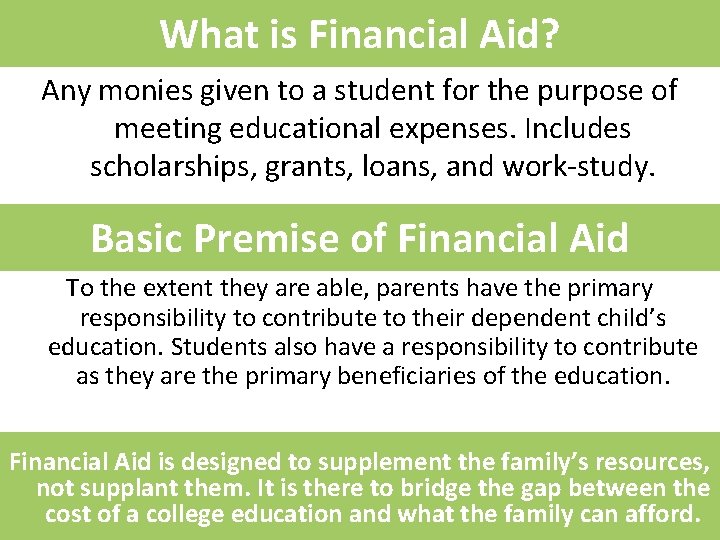 What is Financial Aid?

Any monies given to a student for the purpose of meeting educational expenses. Includes scholarships, grants, loans, and work-study.

Basic Premise of Financial Aid

To the extent they are able, parents have the primary responsibility to contribute to their dependent child's education. Students also have a responsibility to contribute as they are the primary beneficiaries of the education.

Financial Aid is designed to supplement the family's resources, not supplant them. It is there to bridge the gap between the cost of a college education and what the family can afford.